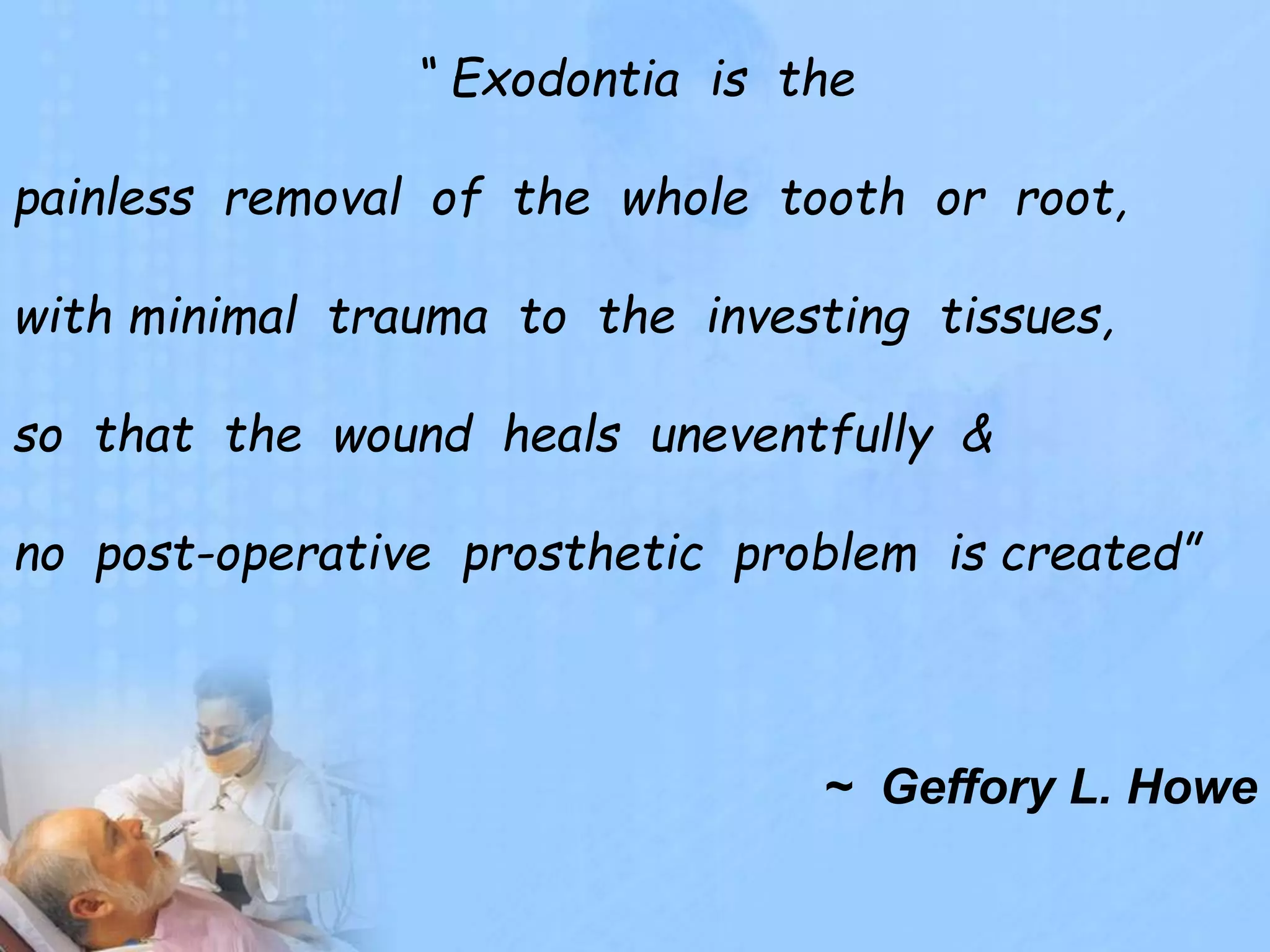 “ Exodontia is the painless removal of the whole tooth or root, with minimal trauma to the investing tissues, so that the wound heals uneventfully & no post-operative prosthetic problem is created”

~ Geffory L. Howe